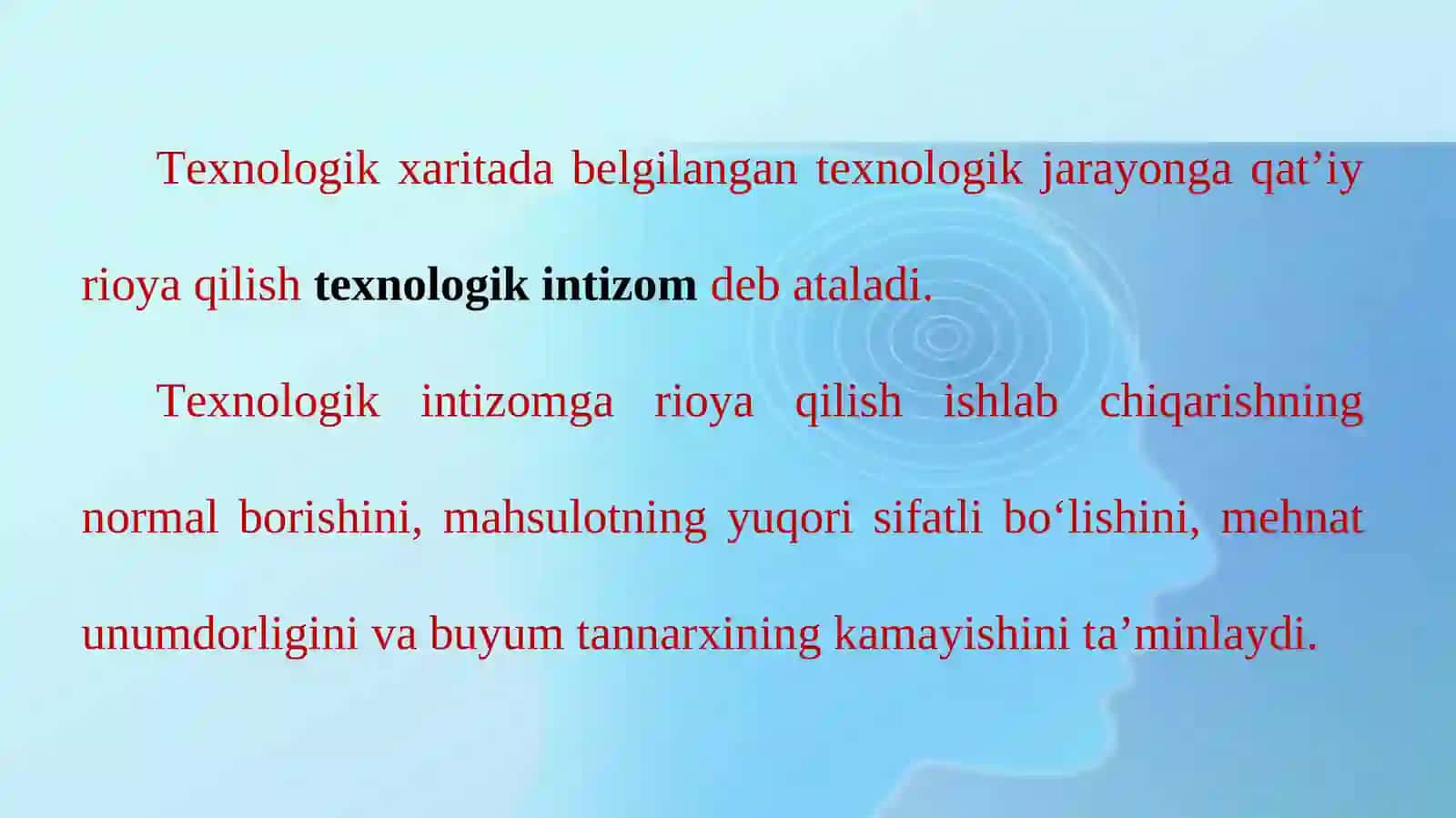 Texnologik xaritada belgilangan texnologik jarayonga qat’iy rioya qilish texnologik intizom deb ataladi.

Texnologik intizomga rioya qilish ishlab chiqarishning normal borishini, mahsulotning yuqori sifatli bo‘lishini, mehnat unumdorligini va buyum tannarxining kamayishini ta’minlaydi.